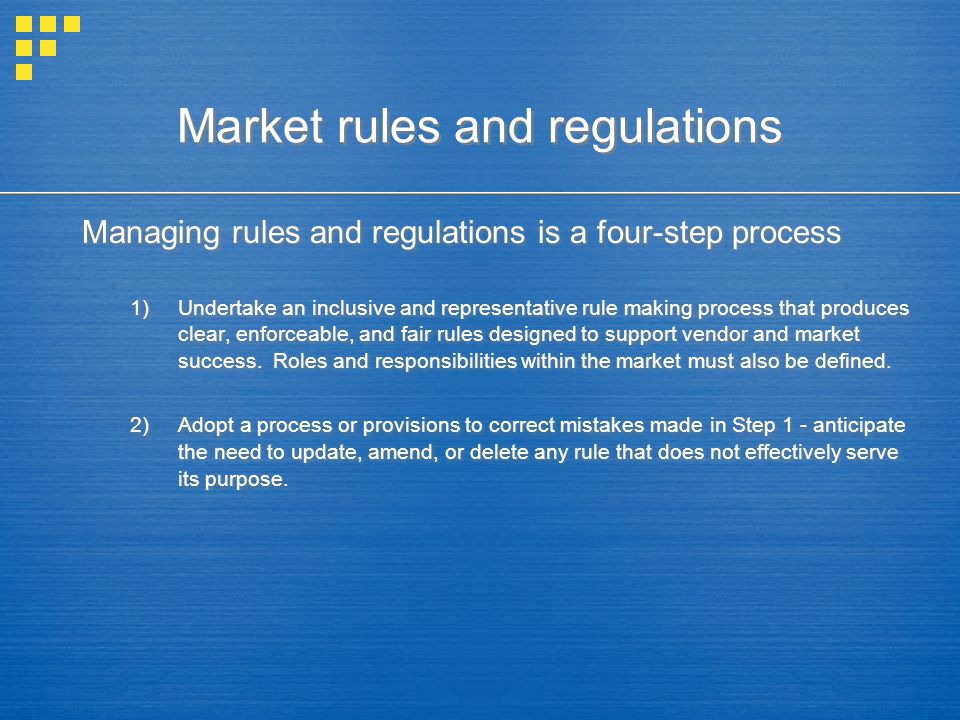 Market rules and regulations

Managing rules and regulations is a four-step process

1) Undertake an inclusive and representative rule making process that produces clear, enforceable, and fair rules designed to support vendor and market success. Roles and responsibilities within the market must also be defined.

2) Adopt a process or provisions to correct mistakes made in Step 1 - anticipate the need to update, amend, or delete any rule that does not effectively serve its purpose.